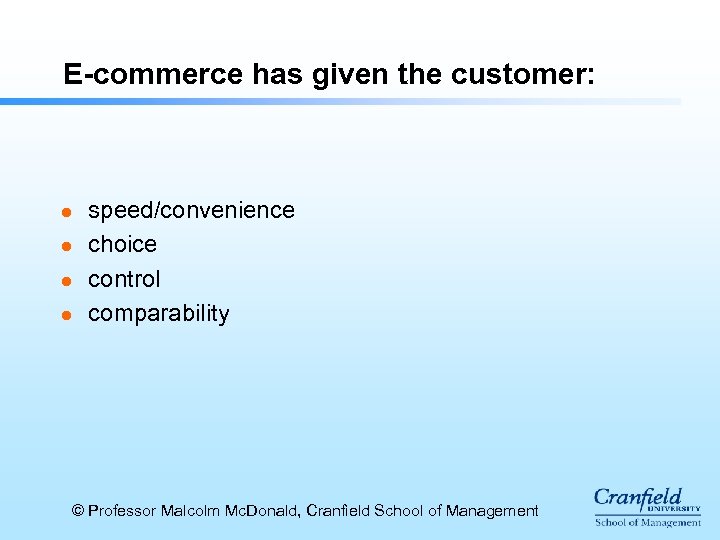 E-commerce has given the customer:

- speed/convenience
- choice
- control
- comparability

© Professor Malcolm McDonald, Cranfield School of Management

Cranfield
UNIVERSITY
School of Management